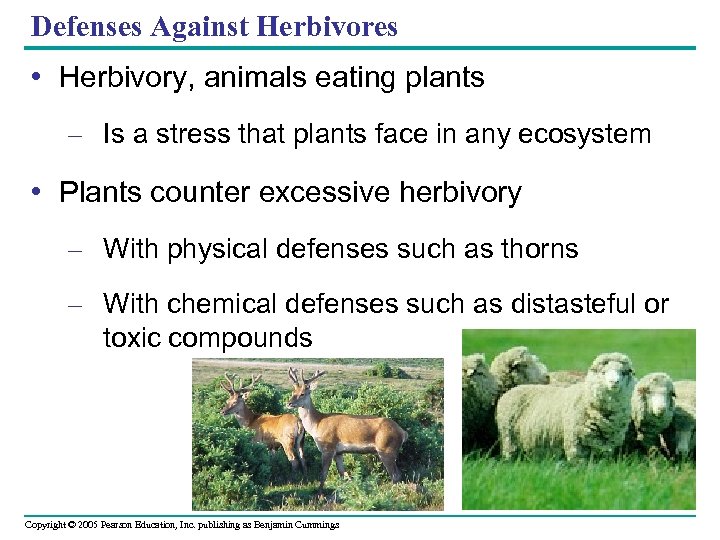 Defenses Against Herbivores

• Herbivory, animals eating plants

– Is a stress that plants face in any ecosystem

• Plants counter excessive herbivory

– With physical defenses such as thorns

– With chemical defenses such as distasteful or toxic compounds

Copyright © 2005 Pearson Education, Inc. publishing as Benjamin Cummings